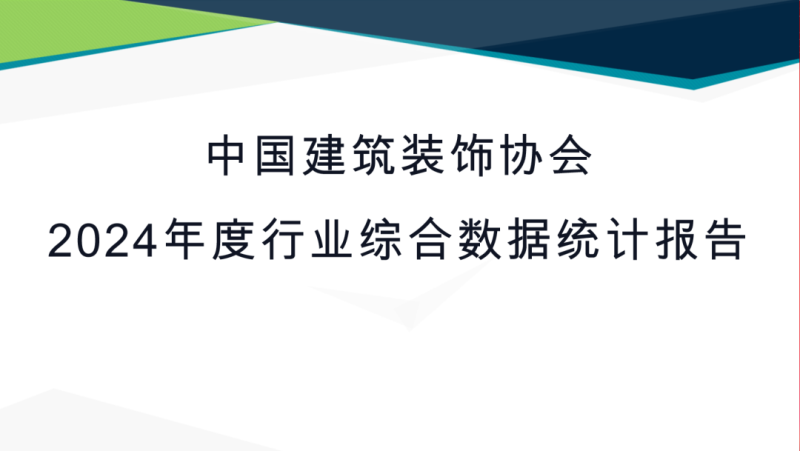 中国建筑装饰协会
2024年度行业综合数据统计报告